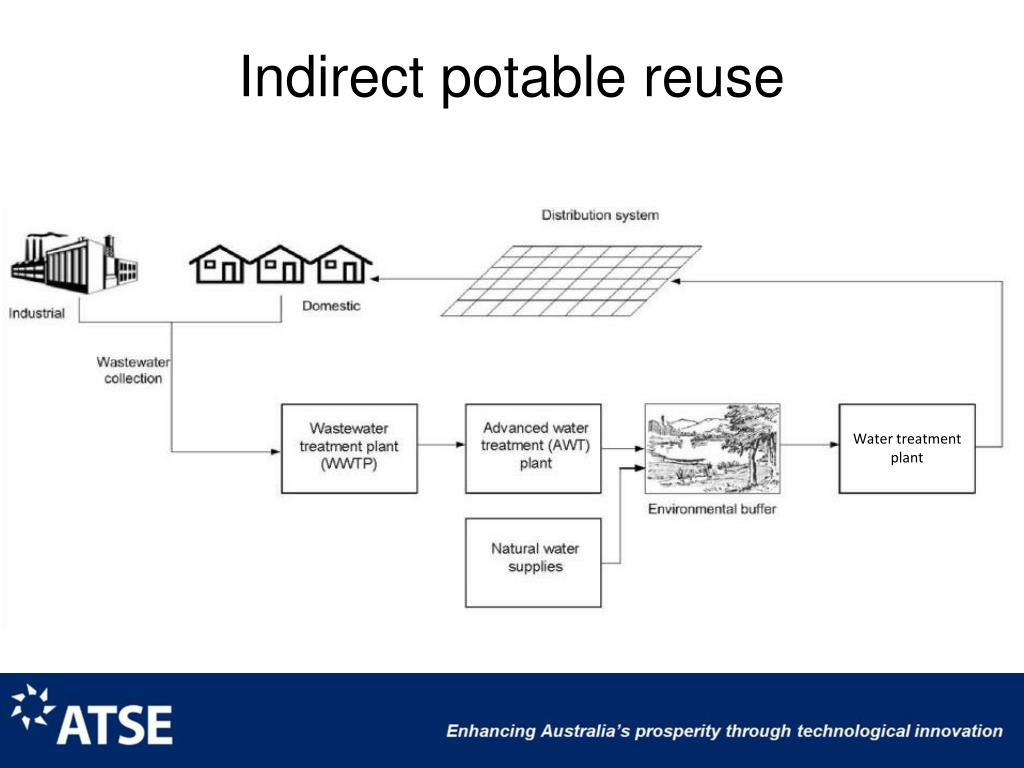 Indirect potable reuse

Distribution system

Industrial

Domestic

Wastewater collection

Wastewater treatment plant (WWTP)

Advanced water treatment (AWT) plant

Environmental buffer

Water treatment plant

Natural water supplies

ATSE

Enhancing Australia's prosperity through technological innovation